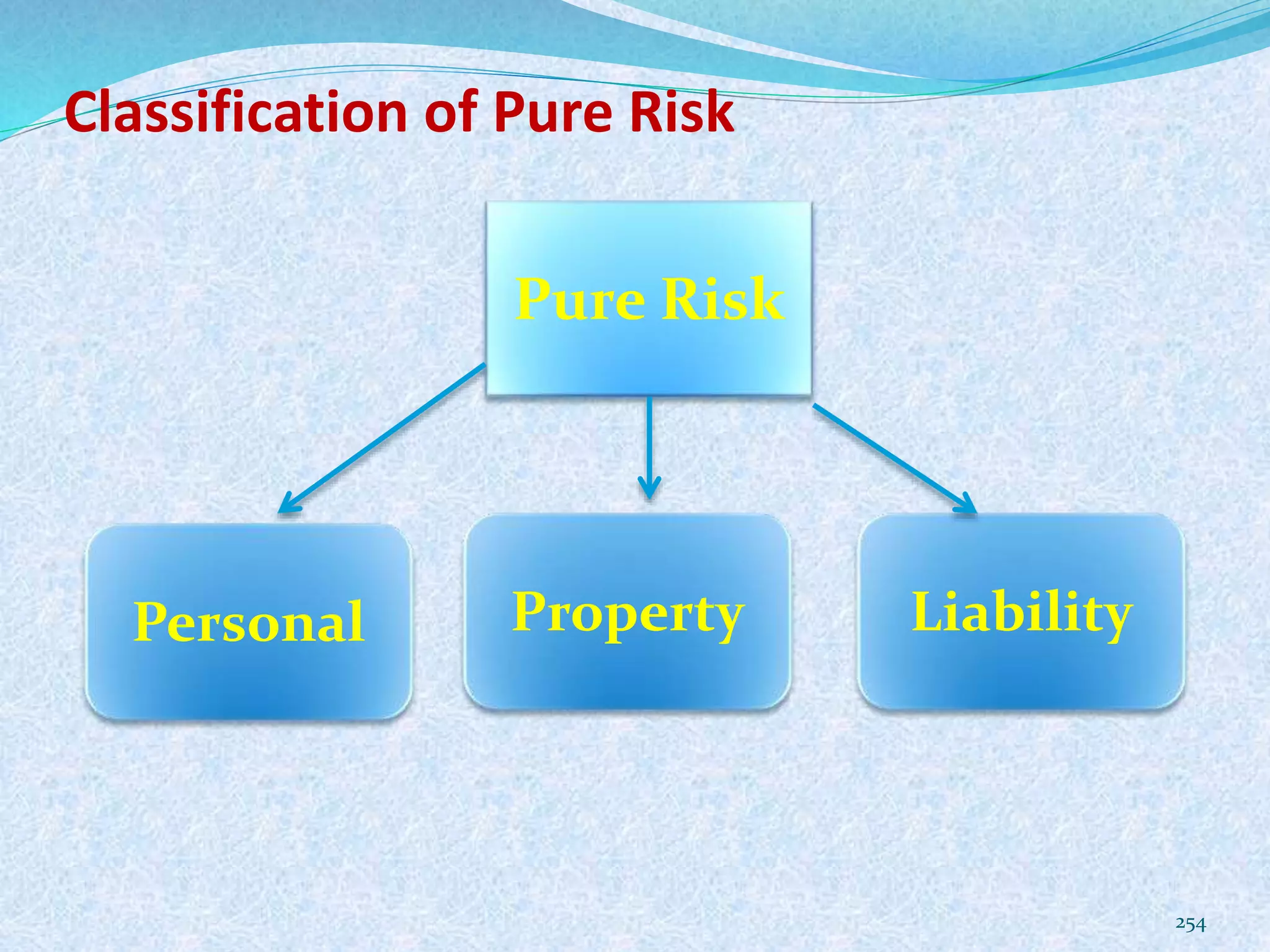 Classification of Pure Risk

Pure Risk

Personal

Property

Liability

254